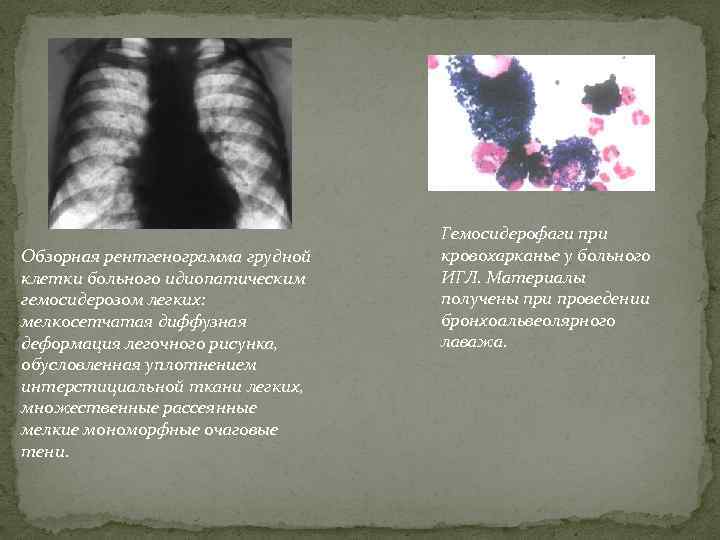 Обзорная рентгенограмма грудной клетки больного идиопатическим гемосидерозом легких: мелкосетчатая диффузная деформация легочного рисунка, обусловленная уплотнением интерстициальной ткани легких, множественные рассеянные мелкие мономорфные очаговые тени.

Гемосидерофаги при кровохарканье у больного ИГЛ. Материалы получены при проведении бронхоальвеолярного лаважа.